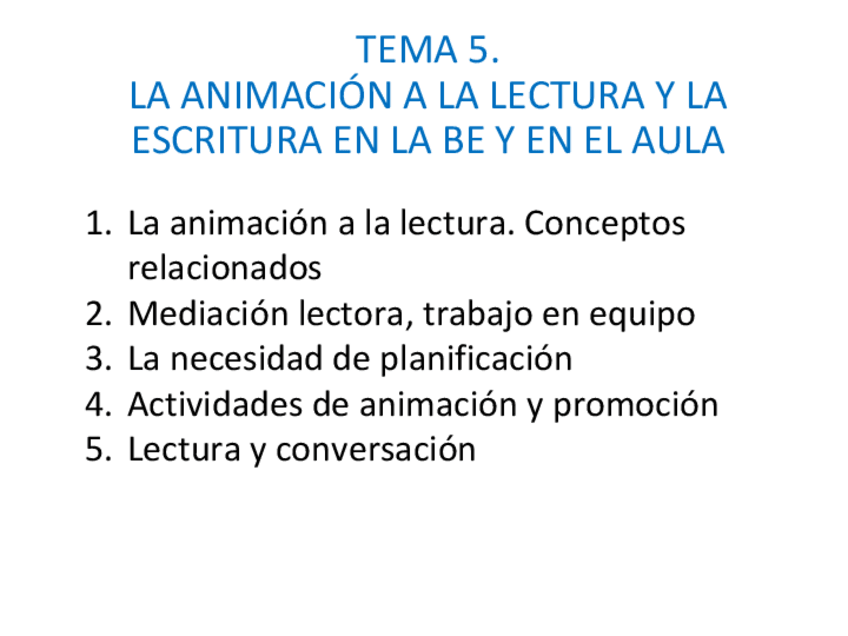 TEMA 5.
LA ANIMACIÓN A LA LECTURA Y LA ESCRITURA EN LA BE Y EN EL AULA

1. La animación a la lectura. Conceptos relacionados
2. Mediación lectora, trabajo en equipo
3. La necesidad de planificación
4. Actividades de animación y promoción
5. Lectura y conversación